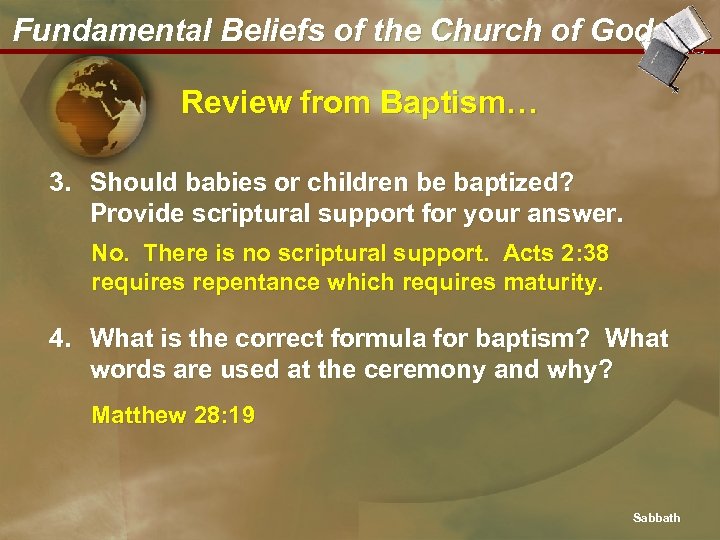 Fundamental Beliefs of the Church of God

Review from Baptism…

3. Should babies or children be baptized? Provide scriptural support for your answer.

No. There is no scriptural support. Acts 2:38 requires repentance which requires maturity.

4. What is the correct formula for baptism? What words are used at the ceremony and why?

Matthew 28:19

Sabbath